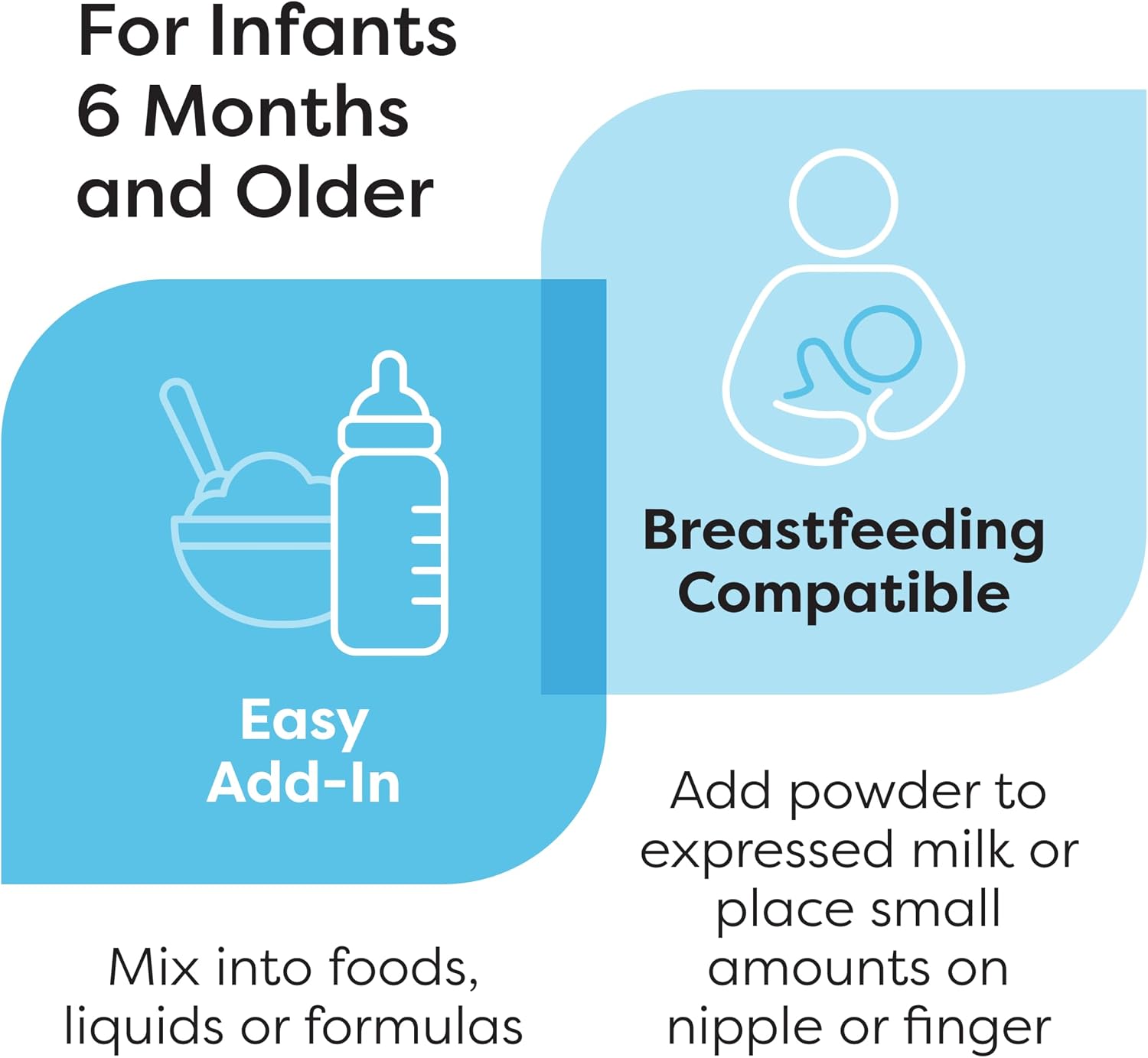 For Infants
6 Months
and Older

Easy
Add-In

Mix into foods, liquids or formulas

Breastfeeding
Compatible

Add powder to expressed milk or place small amounts on nipple or finger